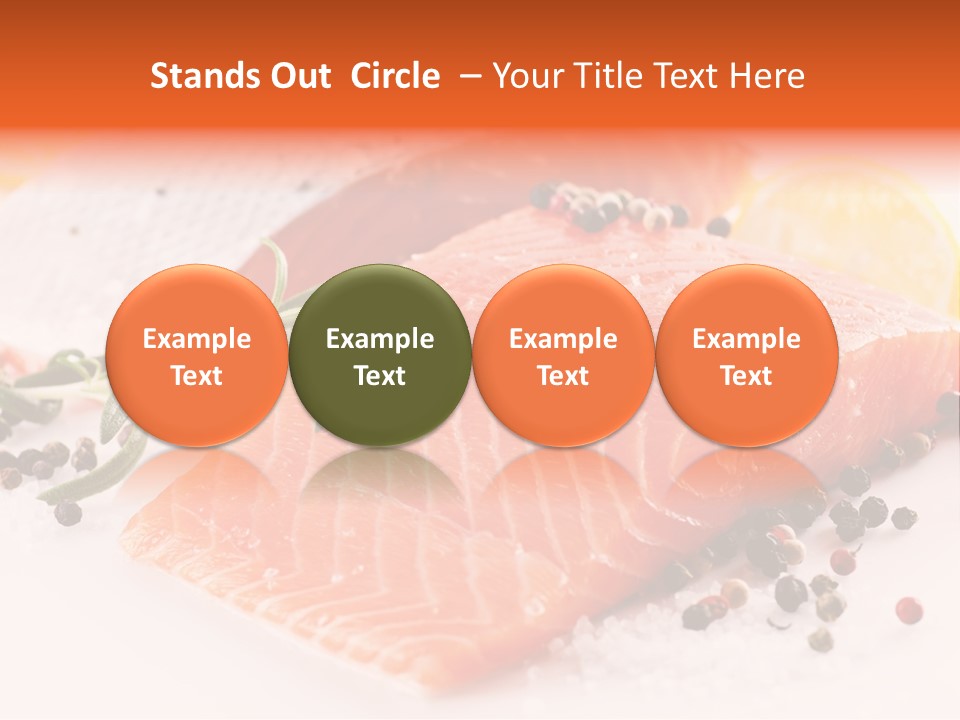 Stands Out Circle – Your Title Text Here

Example Text

Example Text

Example Text

Example Text